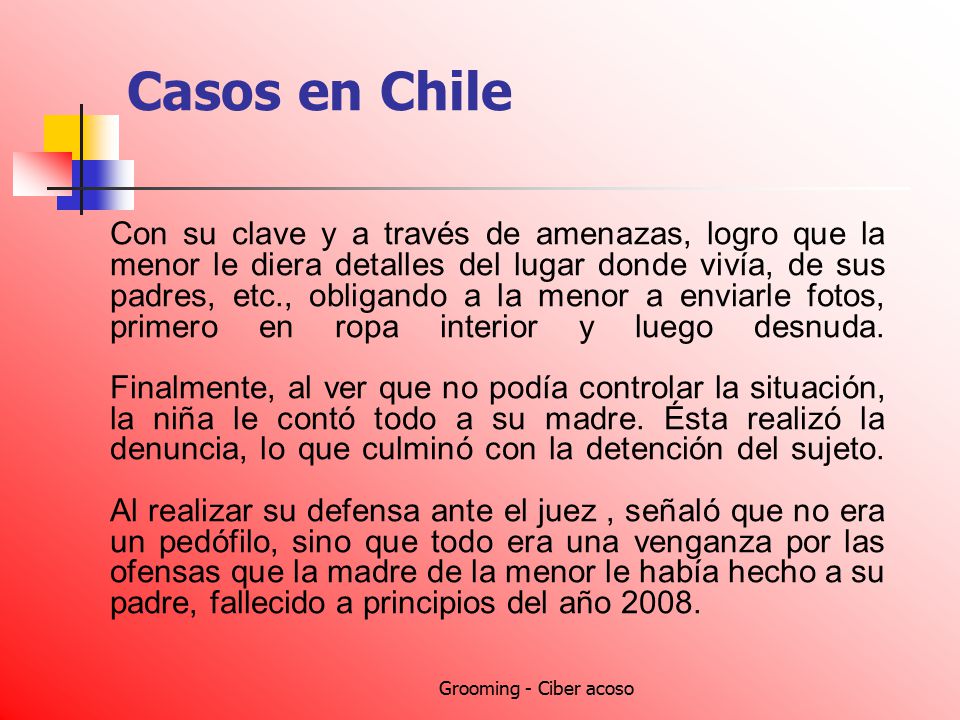 Casos en Chile

Con su clave y a través de amenazas, logro que la menor le diera detalles del lugar donde vivía, de sus padres, etc., obligando a la menor a enviarle fotos, primero en ropa interior y luego desnuda.

Finalmente, al ver que no podía controlar la situación, la niña le contó todo a su madre. Ésta realizó la denuncia, lo que culminó con la detención del sujeto.

Al realizar su defensa ante el juez , señaló que no era un pedófilo, sino que todo era una venganza por las ofensas que la madre de la menor le había hecho a su padre, fallecido a principios del año 2008.

Grooming - Ciber acoso